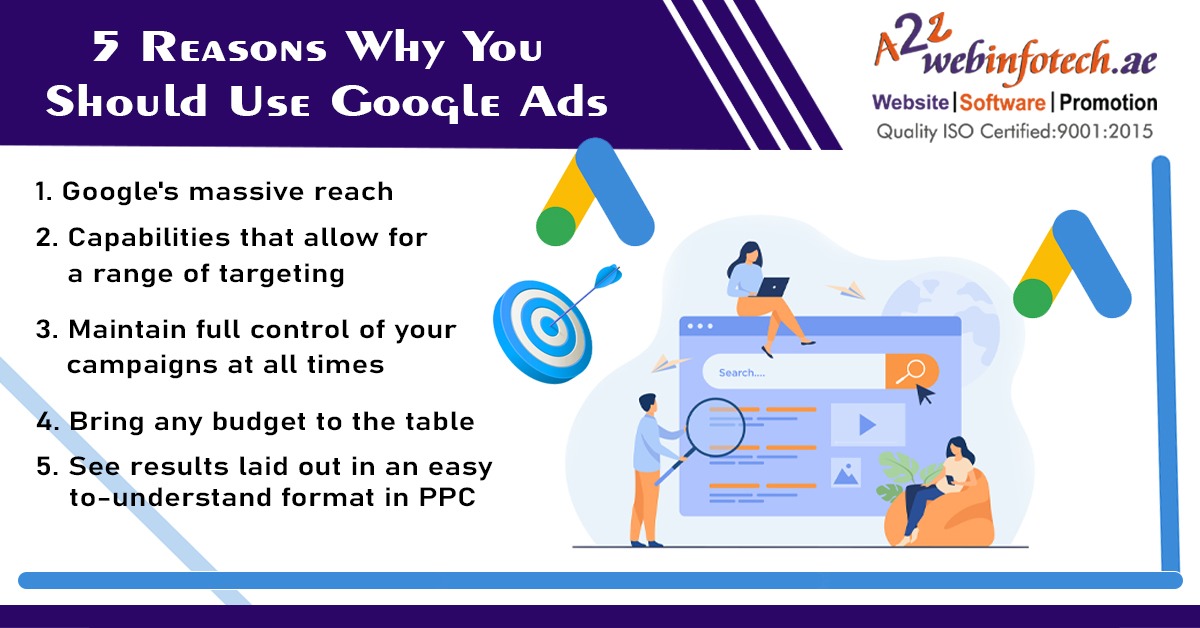 5 Reasons Why You Should Use Google Ads

A2Z webinfotech.ae
Website | Software | Promotion
Quality ISO Certified:9001:2015

1. Google's massive reach
2. Capabilities that allow for a range of targeting
3. Maintain full control of your campaigns at all times
4. Bring any budget to the table
5. See results laid out in an easy to-understand format in PPC

Search....